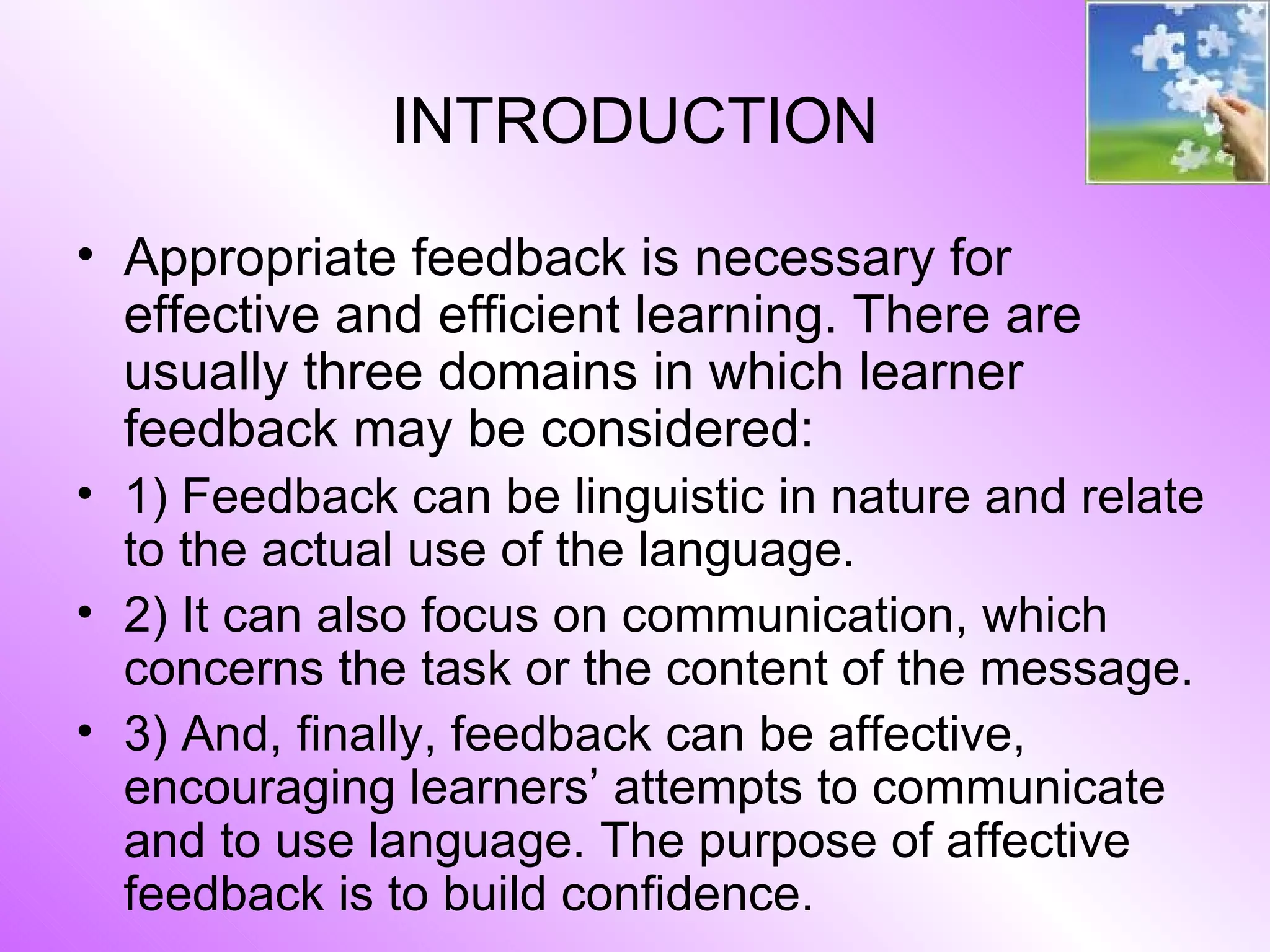 INTRODUCTION

• Appropriate feedback is necessary for effective and efficient learning. There are usually three domains in which learner feedback may be considered:
• 1) Feedback can be linguistic in nature and relate to the actual use of the language.
• 2) It can also focus on communication, which concerns the task or the content of the message.
• 3) And, finally, feedback can be affective, encouraging learners’ attempts to communicate and to use language. The purpose of affective feedback is to build confidence.